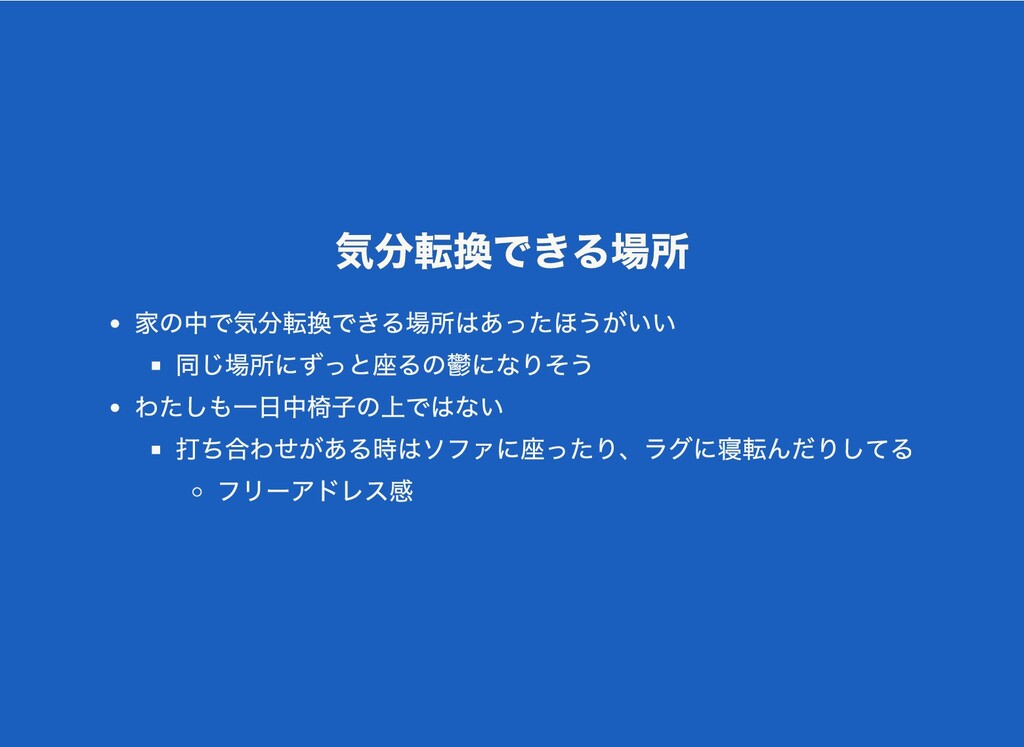 気分転換できる場所

- 家の中で気分転換できる場所はあったほうがいい
  - 同じ場所にずっと座るの鬱になりそう
- わたしも一日中椅子の上ではない
  - 打ち合わせがある時はソファに座ったり、ラグに寝転んだりしてる
    - フリーアドレス感